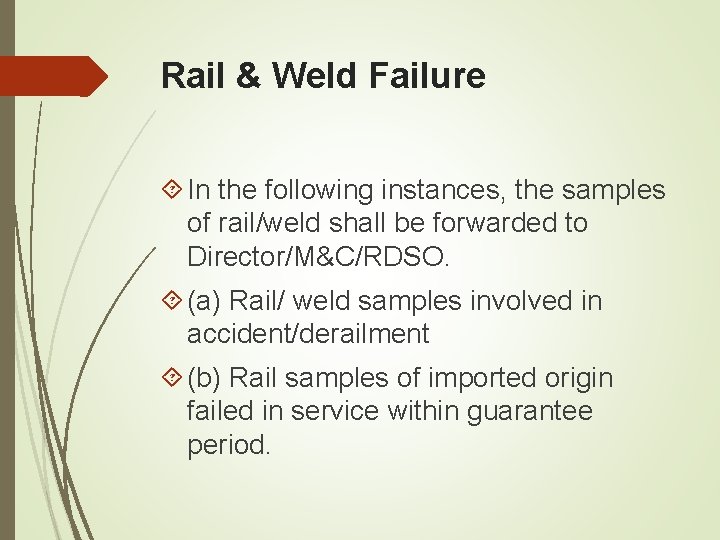 Rail & Weld Failure

• In the following instances, the samples of rail/weld shall be forwarded to Director/M&C/RDSO.

• (a) Rail/ weld samples involved in accident/derailment

• (b) Rail samples of imported origin failed in service within guarantee period.